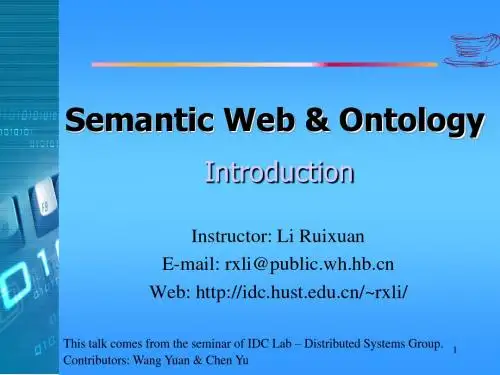 Semantic Web & Ontology

Introduction

Instructor: Li Ruixuan

E-mail: rxli@public.wh.hb.cn

Web: http://idc.hust.edu.cn/~rxli/

This talk comes from the seminar of IDC Lab – Distributed Systems Group.
Contributors: Wang Yuan & Chen Yu

1